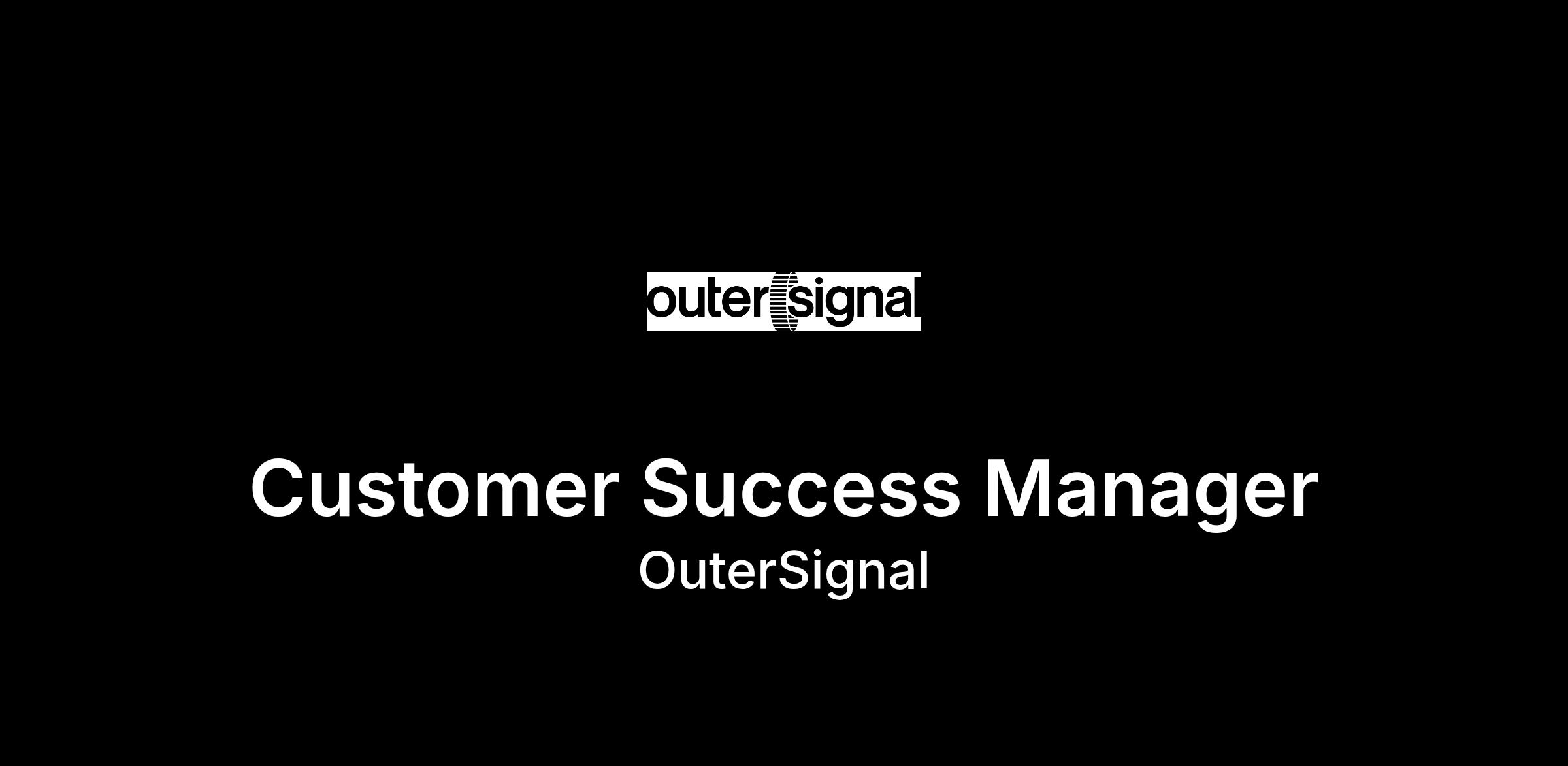 outersignal

Customer Success Manager
OuterSignal